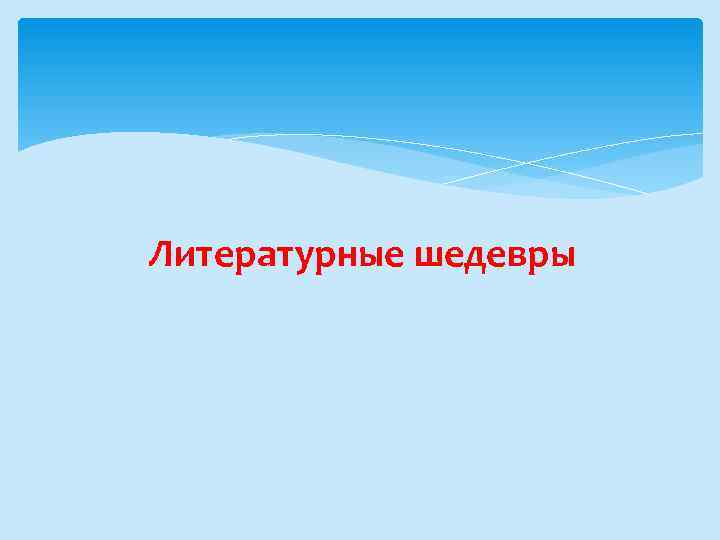 Литературные шедевры